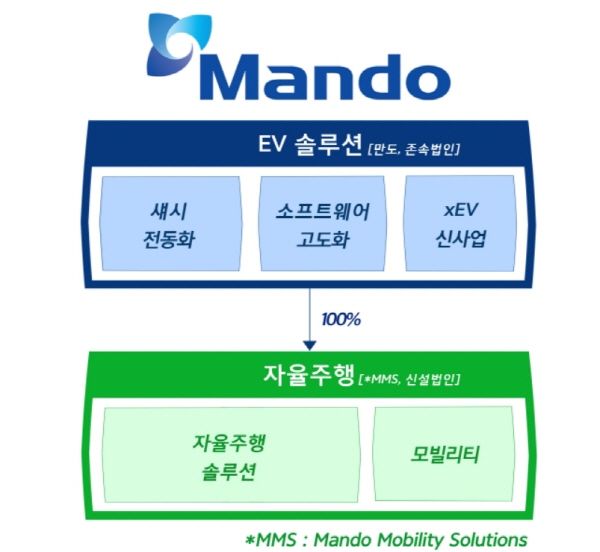 Mando

EV 솔루션 [만도, 존속법인]

섀시 전동화

소프트웨어 고도화

xEV 신사업

100%

자율주행 [*MMS, 신설법인]

자율주행 솔루션

모빌리티

*MMS : Mando Mobility Solutions